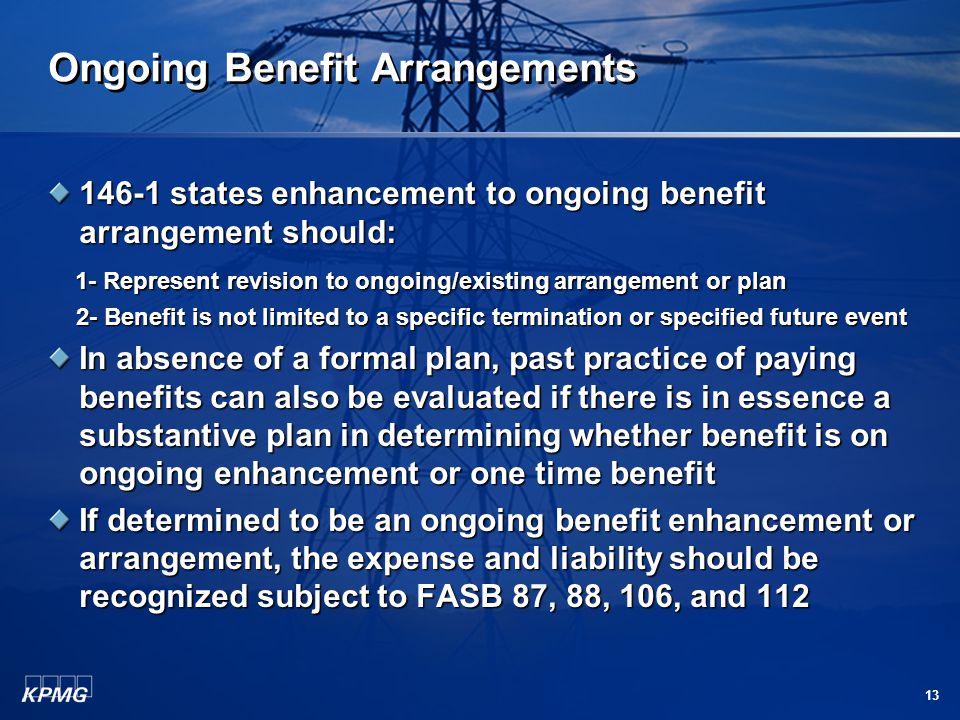 Ongoing Benefit Arrangements

146-1 states enhancement to ongoing benefit arrangement should:

1- Represent revision to ongoing/existing arrangement or plan

2- Benefit is not limited to a specific termination or specified future event

In absence of a formal plan, past practice of paying benefits can also be evaluated if there is in essence a substantive plan in determining whether benefit is on ongoing enhancement or one time benefit

If determined to be an ongoing benefit enhancement or arrangement, the expense and liability should be recognized subject to FASB 87, 88, 106, and 112

KPMG

13